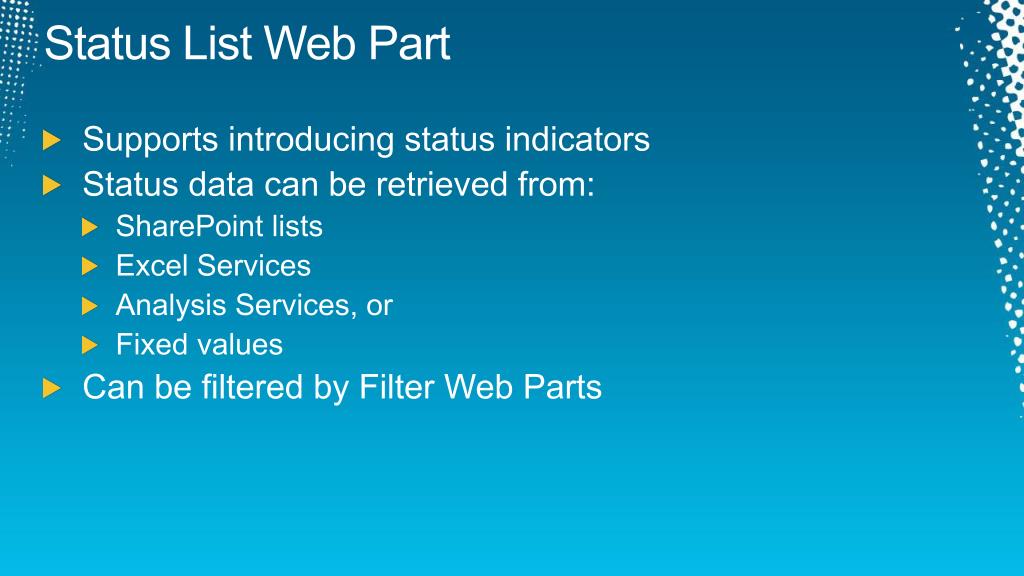 Status List Web Part

Supports introducing status indicators
Status data can be retrieved from:
SharePoint lists
Excel Services
Analysis Services, or
Fixed values
Can be filtered by Filter Web Parts